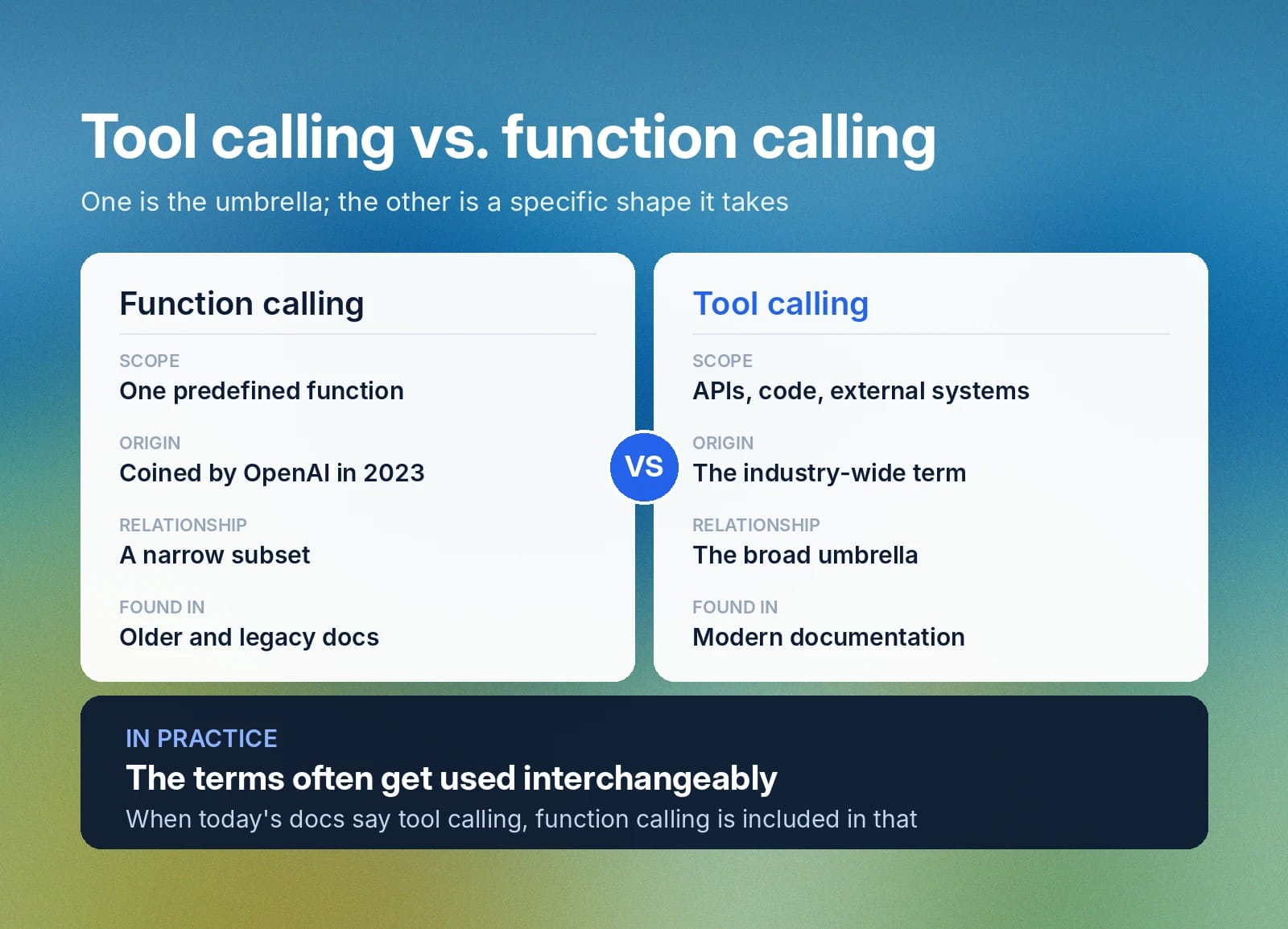 Tool calling vs. function calling

One is the umbrella; the other is a specific shape it takes

Function calling

SCOPE
One predefined function

ORIGIN
Coined by OpenAI in 2023

RELATIONSHIP
A narrow subset

FOUND IN
Older and legacy docs

VS

Tool calling

SCOPE
APIs, code, external systems

ORIGIN
The industry-wide term

RELATIONSHIP
The broad umbrella

FOUND IN
Modern documentation

IN PRACTICE
The terms often get used interchangeably
When today's docs say tool calling, function calling is included in that